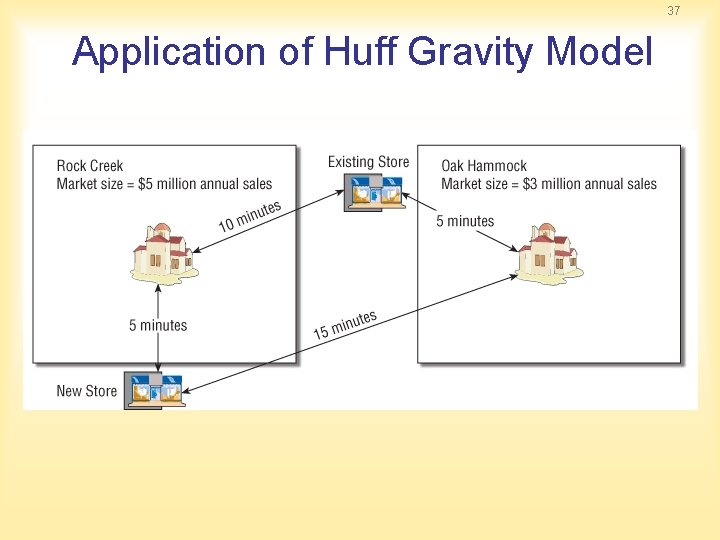 37

Application of Huff Gravity Model

Rock Creek
Market size = \$5 million annual sales

Existing Store

Oak Hammock
Market size = \$3 million annual sales

10 minutes

5 minutes

5 minutes

15 minutes

New Store